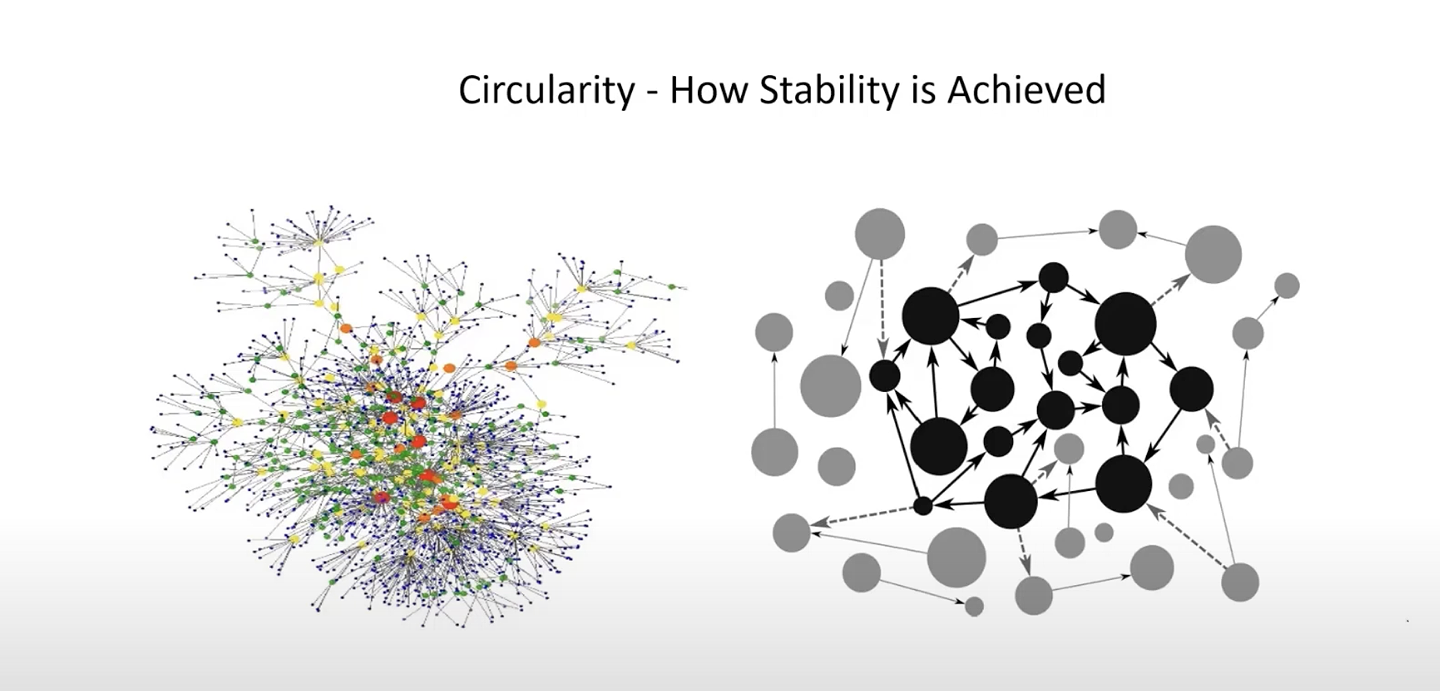 Circularity - How Stability is Achieved